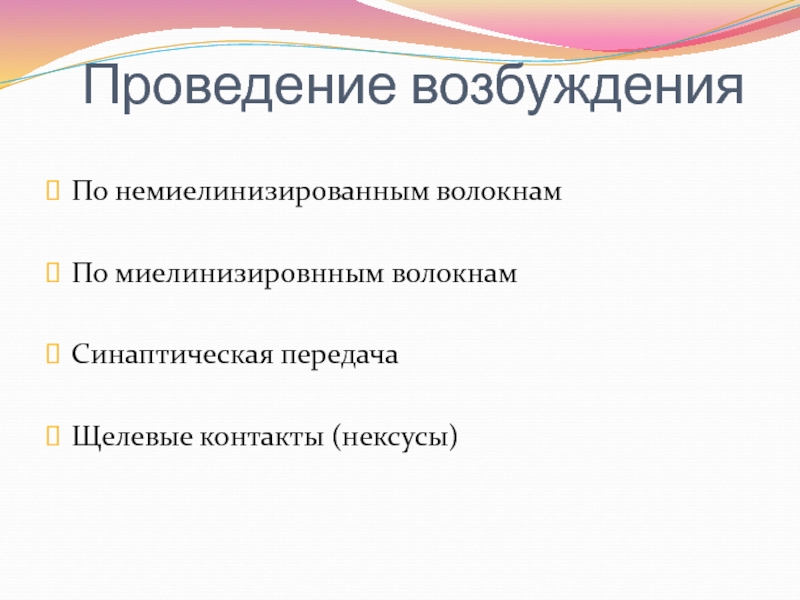 Проведение возбуждения

По немиелинизированным волокнам

По миелинизировнным волокнам

Синаптическая передача

Щелевые контакты (нексусы)